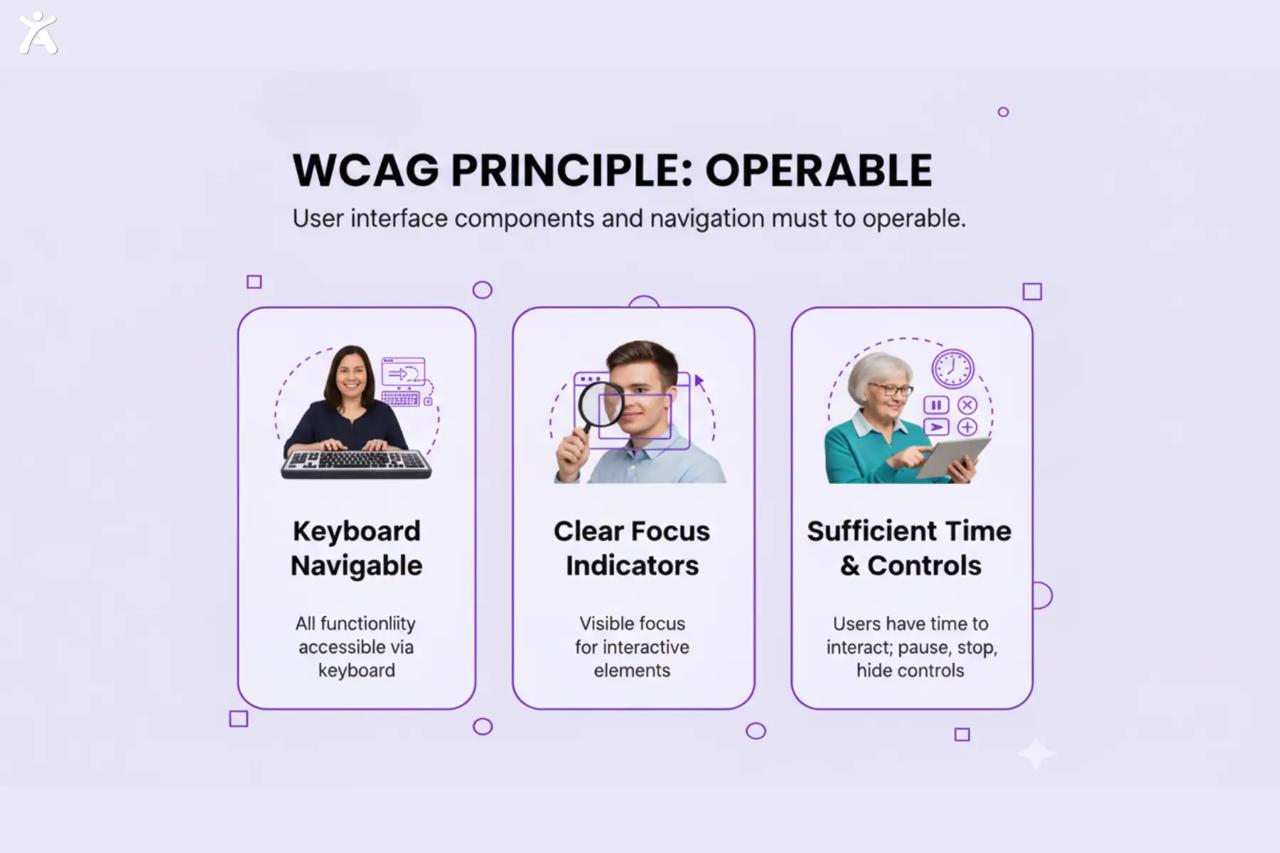 WCAG PRINCIPLE: OPERABLE

User interface components and navigation must to operable.

Keyboard Navigable

All functionliity accessible via keyboard

Clear Focus Indicators

Visible focus for interactive elements

Sufficient Time & Controls

Users have time to interact; pause, stop, hide controls